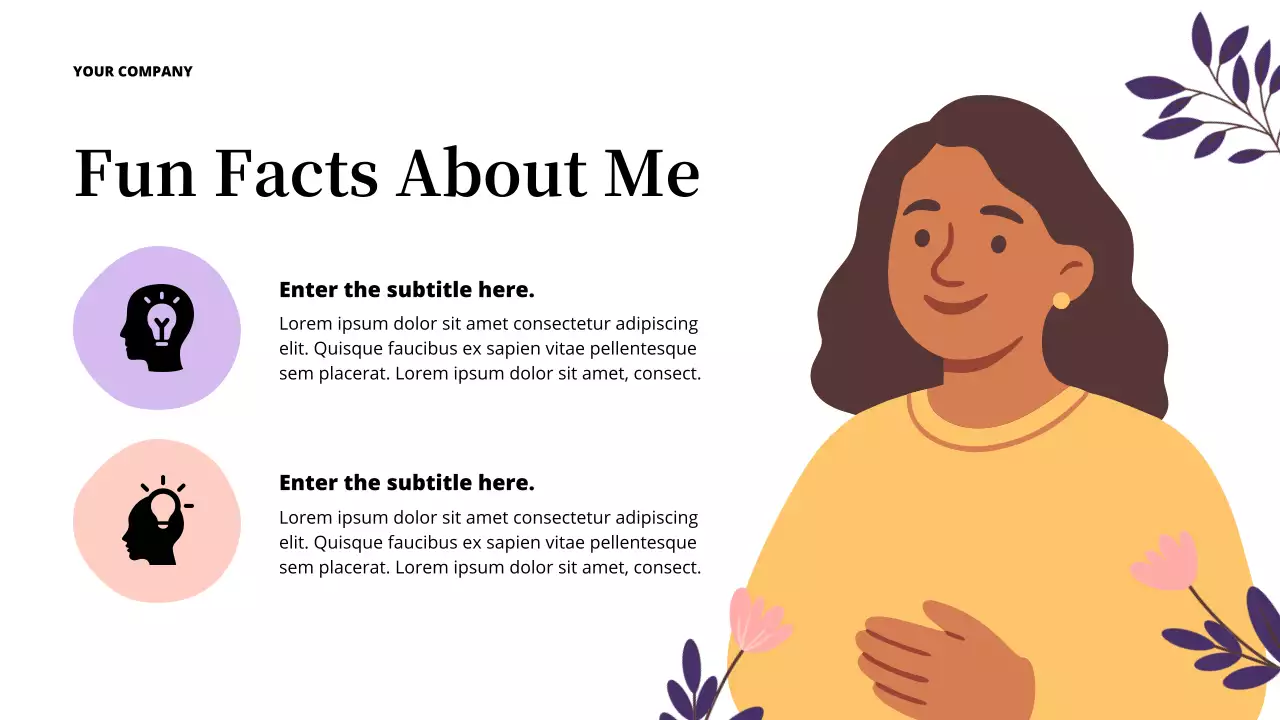 YOUR COMPANY

Fun Facts About Me

Enter the subtitle here.

Lorem ipsum dolor sit amet consectetur adipiscing elit. Quisque faucibus ex sapien vitae pellentesque sem placerat. Lorem ipsum dolor sit amet, consect.

Enter the subtitle here.

Lorem ipsum dolor sit amet consectetur adipiscing elit. Quisque faucibus ex sapien vitae pellentesque sem placerat. Lorem ipsum dolor sit amet, consect.